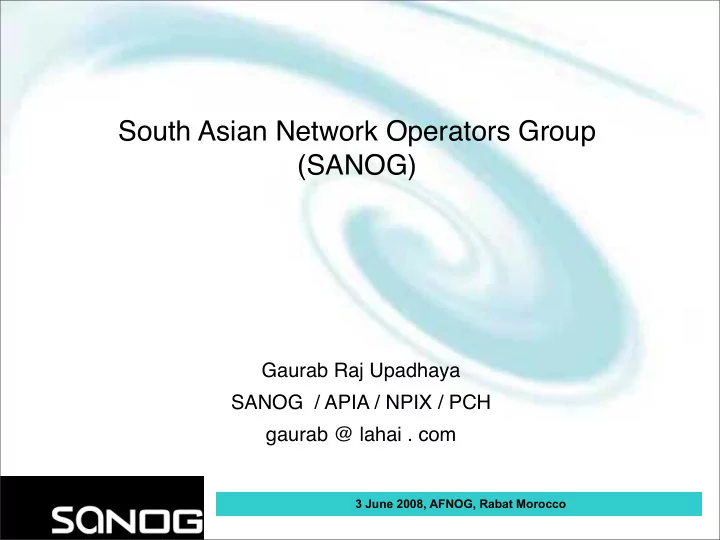 South Asian Network Operators Group (SANOG)

Gaurab Raj Upadhaya
SANOG / APIA / NPIX / PCH
gaurab @ lahai . com

SANOG

3 June 2008, AFNOG, Rabat Morocco